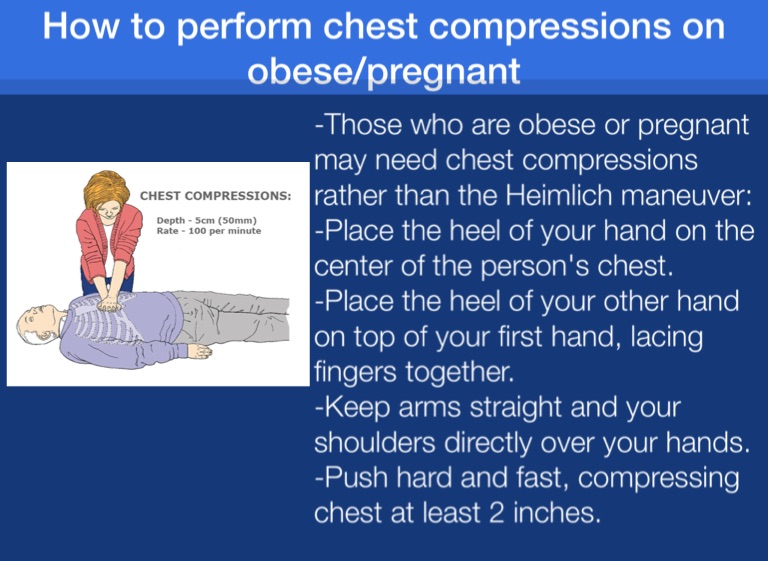 How to perform chest compressions on obese/pregnant

CHEST COMPRESSIONS:

Depth - 5cm (50mm)
Rate - 100 per minute

-Those who are obese or pregnant may need chest compressions rather than the Heimlich maneuver:
-Place the heel of your hand on the center of the person's chest.
-Place the heel of your other hand on top of your first hand, lacing fingers together.
-Keep arms straight and your shoulders directly over your hands.
-Push hard and fast, compressing chest at least 2 inches.